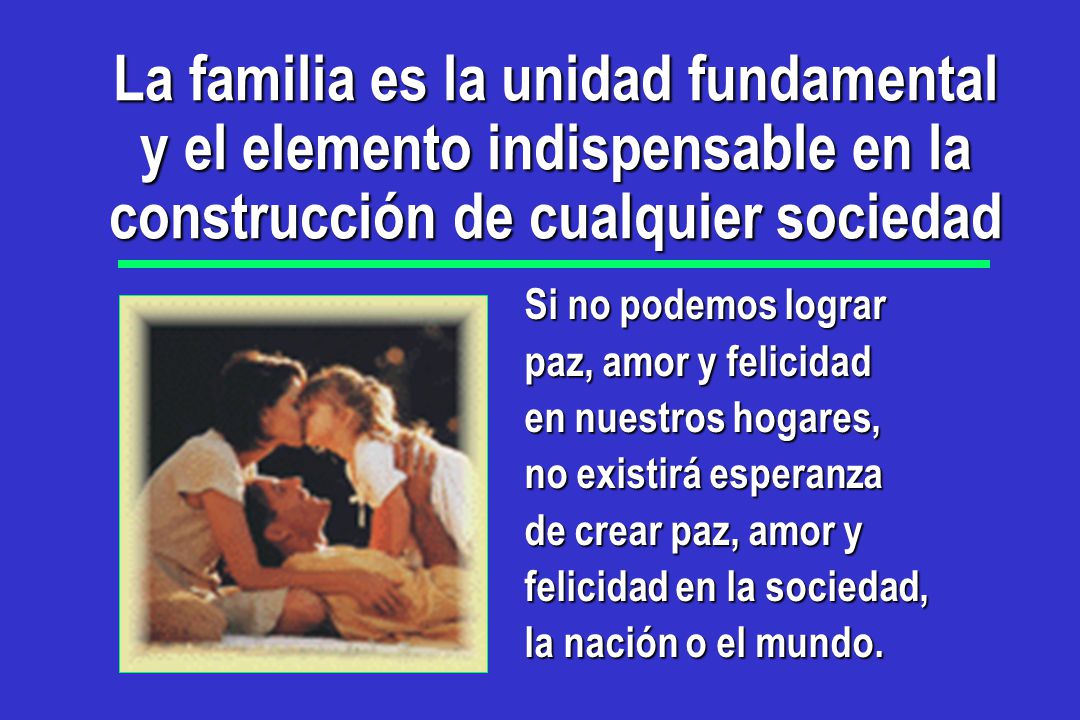 La familia es la unidad fundamental y el elemento indispensable en la construcción de cualquier sociedad

Si no podemos lograr paz, amor y felicidad en nuestros hogares, no existirá esperanza de crear paz, amor y felicidad en la sociedad, la nación o el mundo.